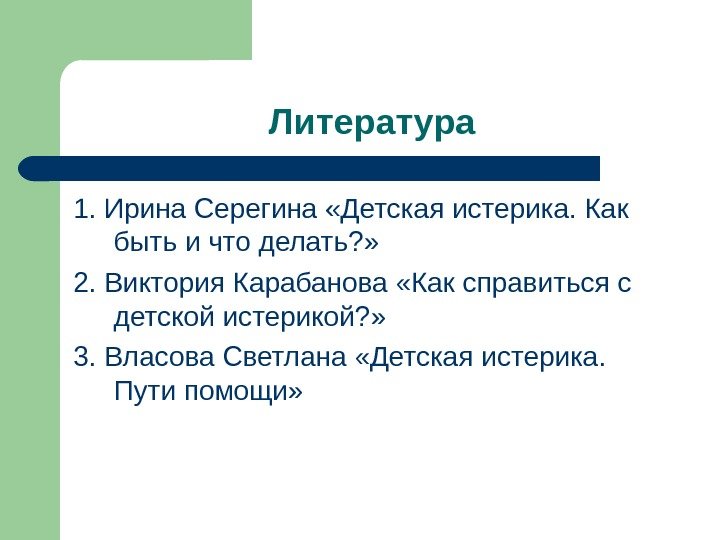 Литература

1. Ирина Серегина «Детская истерика. Как быть и что делать?»

2. Виктория Карабанова «Как справиться с детской истерикой?»

3. Власова Светлана «Детская истерика. Пути помощи»